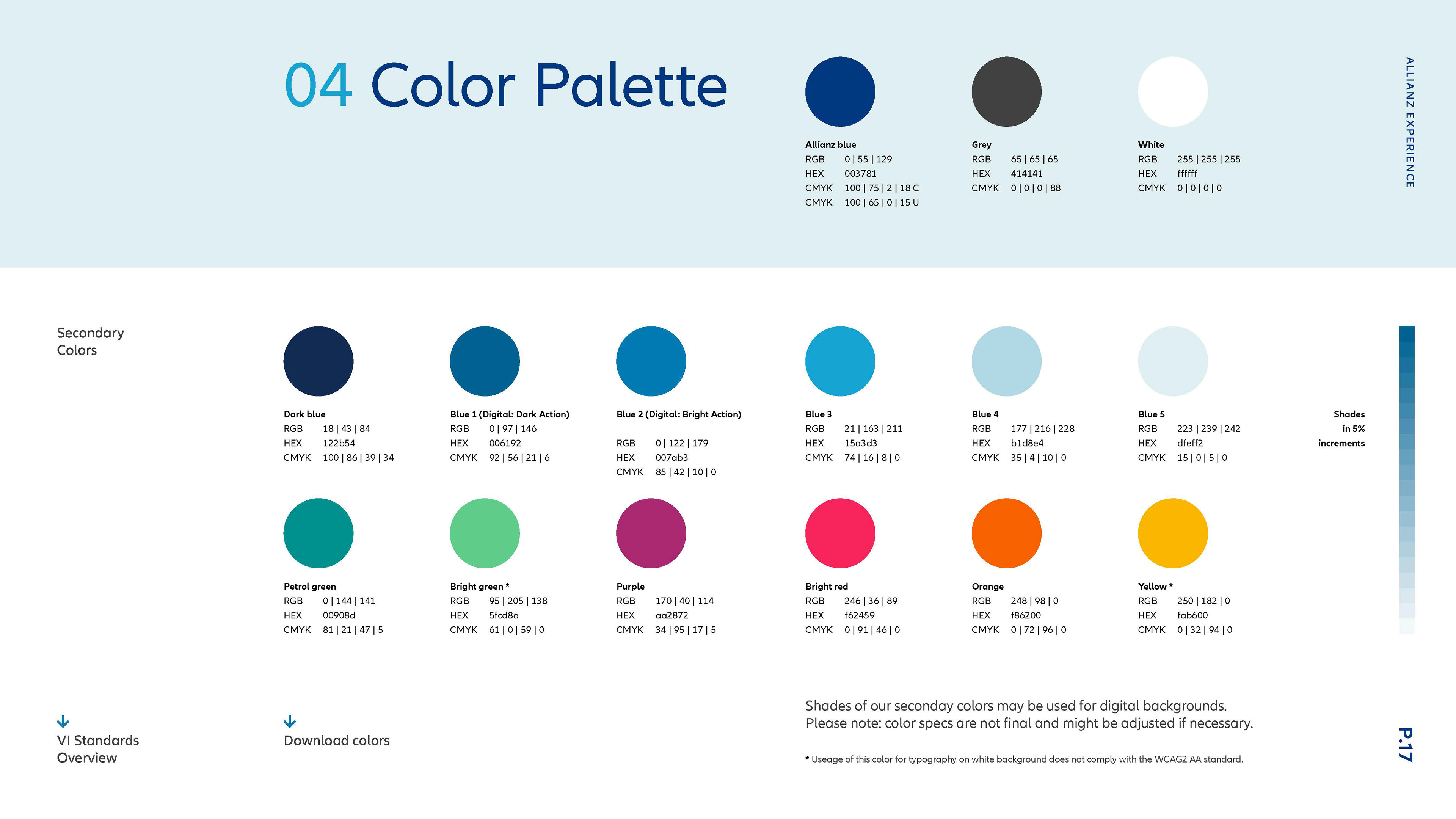 04 Color Palette

Allianz blue
RGB 0 | 55 | 129
HEX 003781
CMYK 100 | 75 | 2 | 18 C
CMYK 100 | 65 | 0 | 15 U

Grey
RGB 65 | 65 | 65
HEX 414141
CMYK 0 | 0 | 0 | 88

White
RGB 255 | 255 | 255
HEX ffffff
CMYK 0 | 0 | 0 | 0

ALLIANZ EXPERIENCE

Secondary Colors

Dark blue
RGB 18 | 43 | 84
HEX 122b54
CMYK 100 | 86 | 39 | 34

Blue 1 (Digital: Dark Action)
RGB 0 | 97 | 146
HEX 006192
CMYK 92 | 56 | 21 | 6

Blue 2 (Digital: Bright Action)
RGB 0 | 122 | 179
HEX 007ab3
CMYK 85 | 42 | 10 | 0

Blue 3
RGB 21 | 163 | 211
HEX 15a3d3
CMYK 74 | 16 | 8 | 0

Blue 4
RGB 177 | 216 | 228
HEX b1d8e4
CMYK 35 | 4 | 10 | 0

Blue 5
RGB 223 | 239 | 242
HEX dfeff2
CMYK 15 | 0 | 5 | 0

Shades in 5% increments

Petrol green
RGB 0 | 144 | 141
HEX 00908d
CMYK 81 | 21 | 47 | 5

Bright green *
RGB 95 | 205 | 138
HEX 5fcd8a
CMYK 61 | 0 | 59 | 0

Purple
RGB 170 | 40 | 114
HEX aa2872
CMYK 34 | 95 | 17 | 5

Bright red
RGB 246 | 36 | 89
HEX f62459
CMYK 0 | 91 | 46 | 0

Orange
RGB 248 | 98 | 0
HEX f86200
CMYK 0 | 72 | 96 | 0

Yellow *
RGB 250 | 182 | 0
HEX fab600
CMYK 0 | 32 | 94 | 0

VI Standards Overview

Download colors

Shades of our seconday colors may be used for digital backgrounds.
Please note: color specs are not final and might be adjusted if necessary.

* Useage of this color for typography on white background does not comply with the WCAG2 AA standard.

P.17